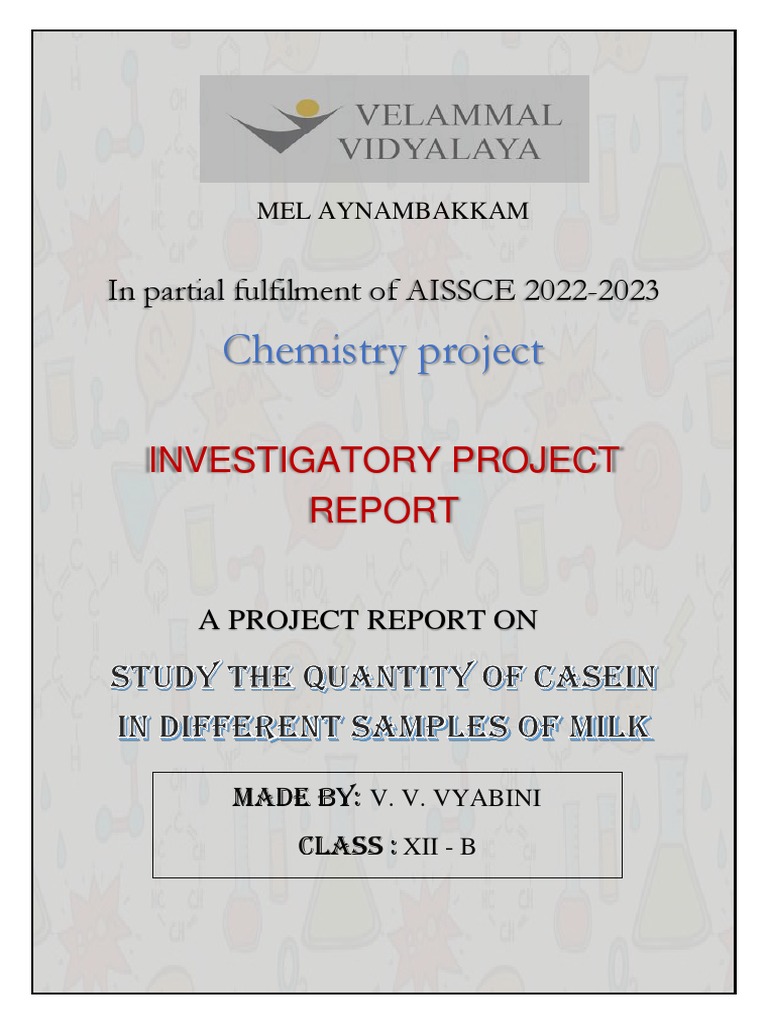 VELAMMAL VIDYALAYA

MEL AYNAMBAKKAM

In partial fulfilment of AISSCE 2022-2023

Chemistry project

INVESTIGATORY PROJECT REPORT

A PROJECT REPORT ON

STUDY THE QUANTITY OF CASEIN IN DIFFERENT SAMPLES OF MILK

MADE BY: V. V. VYABINI

CLASS : XII - B